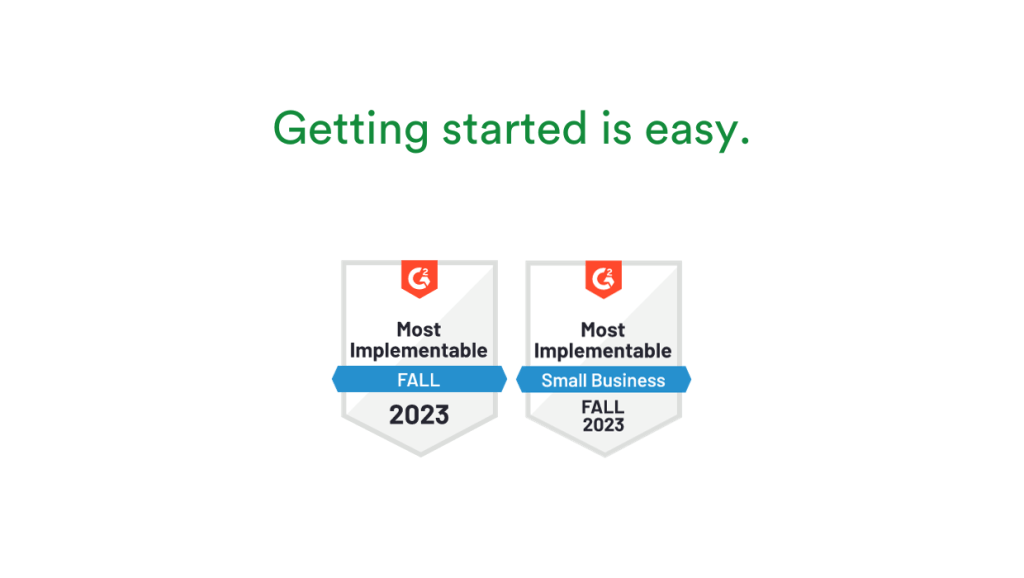 Getting started is easy.

G2

Most Implementable

FALL

2023

G2

Most Implementable

Small Business

FALL 2023